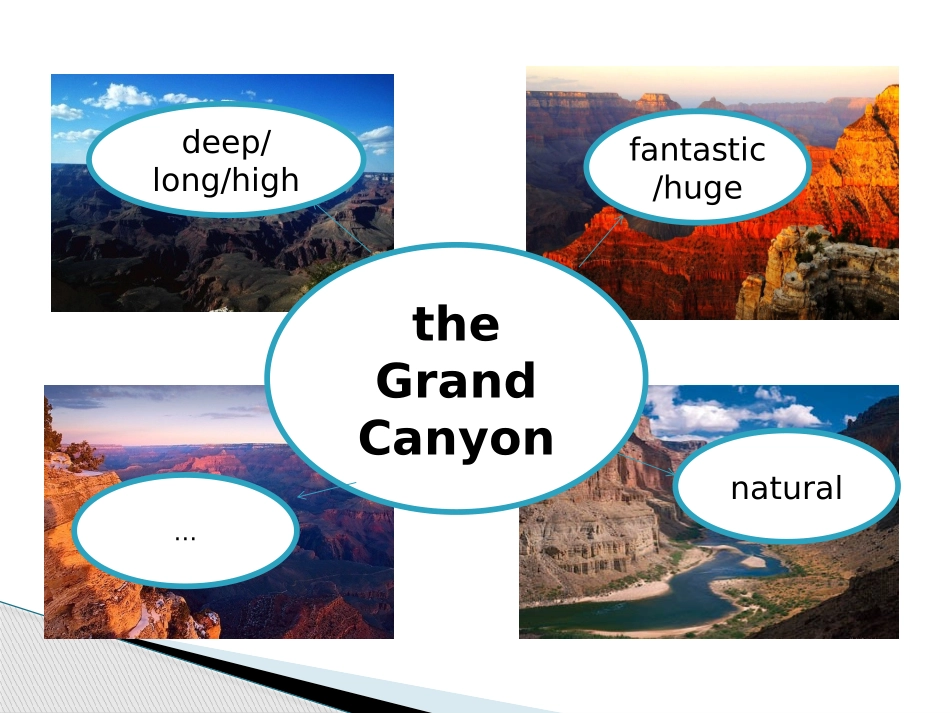 deep/
long/high

fantastic
/huge

the
Grand
Canyon

...

natural